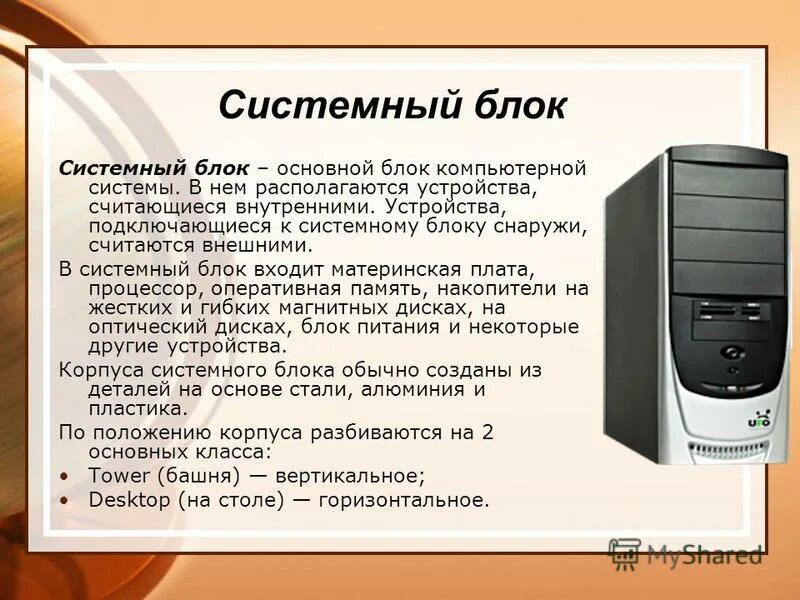 Системный блок

Системный блок – основной блок компьютерной системы. В нем располагаются устройства, считающиеся внутренними. Устройства, подключающиеся к системному блоку снаружи, считаются внешними.

В системный блок входит материнская плата, процессор, оперативная память, накопители на жестких и гибких магнитных дисках, на оптический дисках, блок питания и некоторые другие устройства.

Корпуса системного блока обычно созданы из деталей на основе стали, алюминия и пластика.

По положению корпуса разбиваются на 2 основных класса:

• Tower (башня) — вертикальное;
• Desktop (на столе) — горизонтальное.

UFO

MyShared